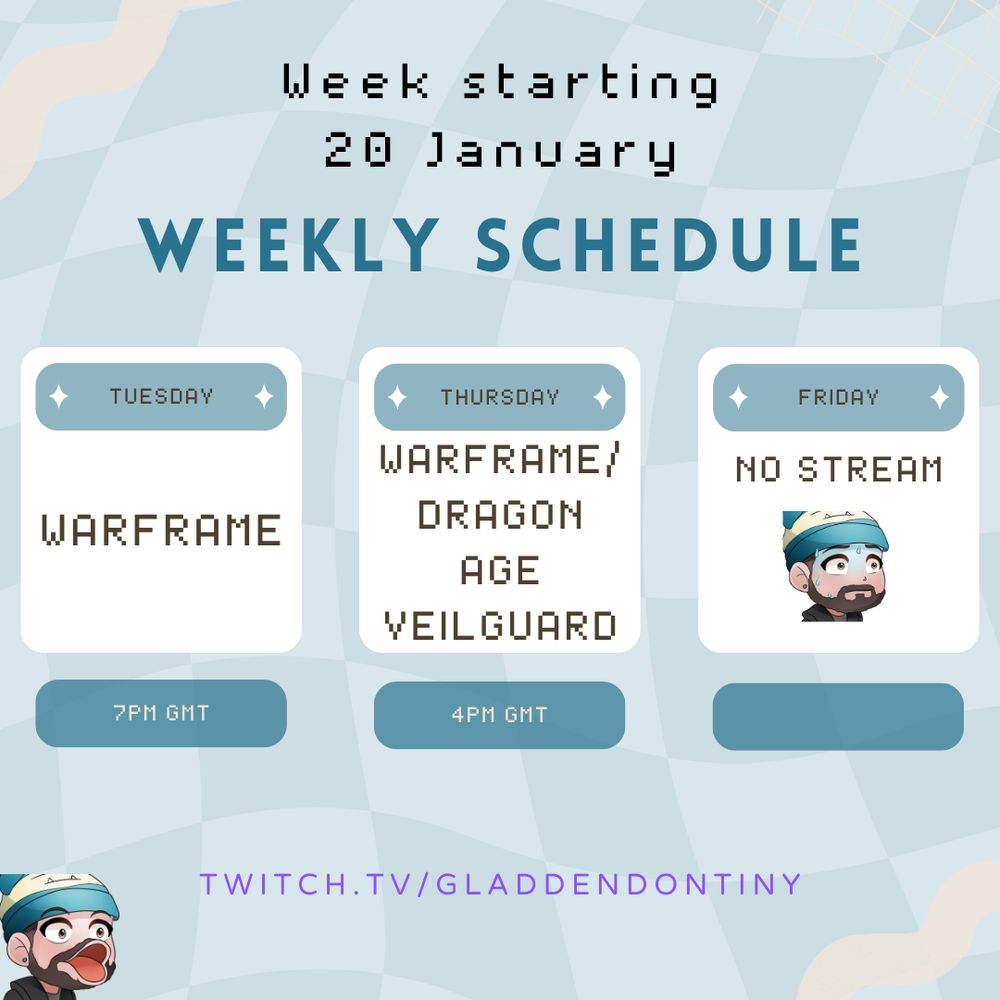 Week starting
20 January

WEEKLY SCHEDULE

TUESDAY

WARFRAME

7PM GMT

THURSDAY

WARFRAME/ DRAGON AGE VEILGUARD

4PM GMT

FRIDAY

NO STREAM

TWITCH.TV/GLADDENDONTINY